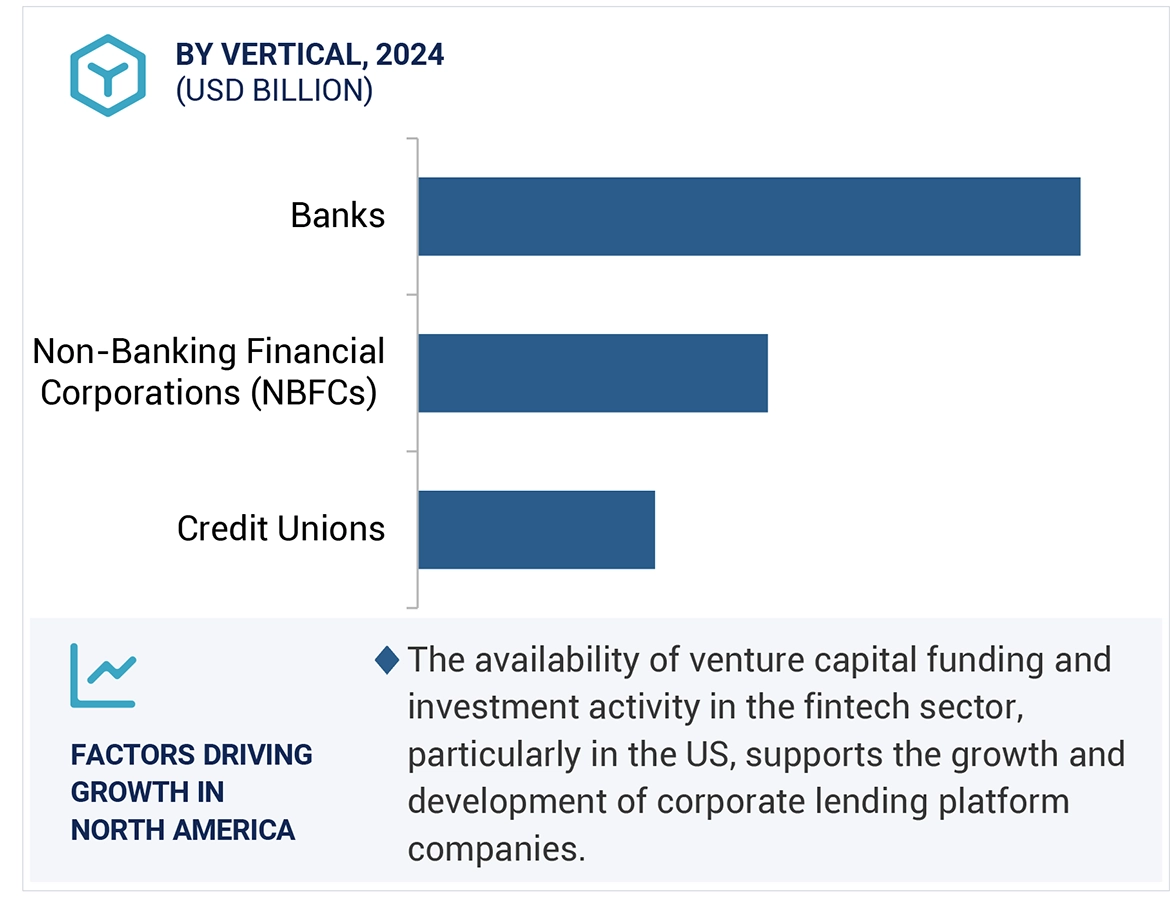 BY VERTICAL, 2024
(USD BILLION)

Banks

Non-Banking Financial Corporations (NBFCs)

Credit Unions

FACTORS DRIVING GROWTH IN NORTH AMERICA

The availability of venture capital funding and investment activity in the fintech sector, particularly in the US, supports the growth and development of corporate lending platform companies.